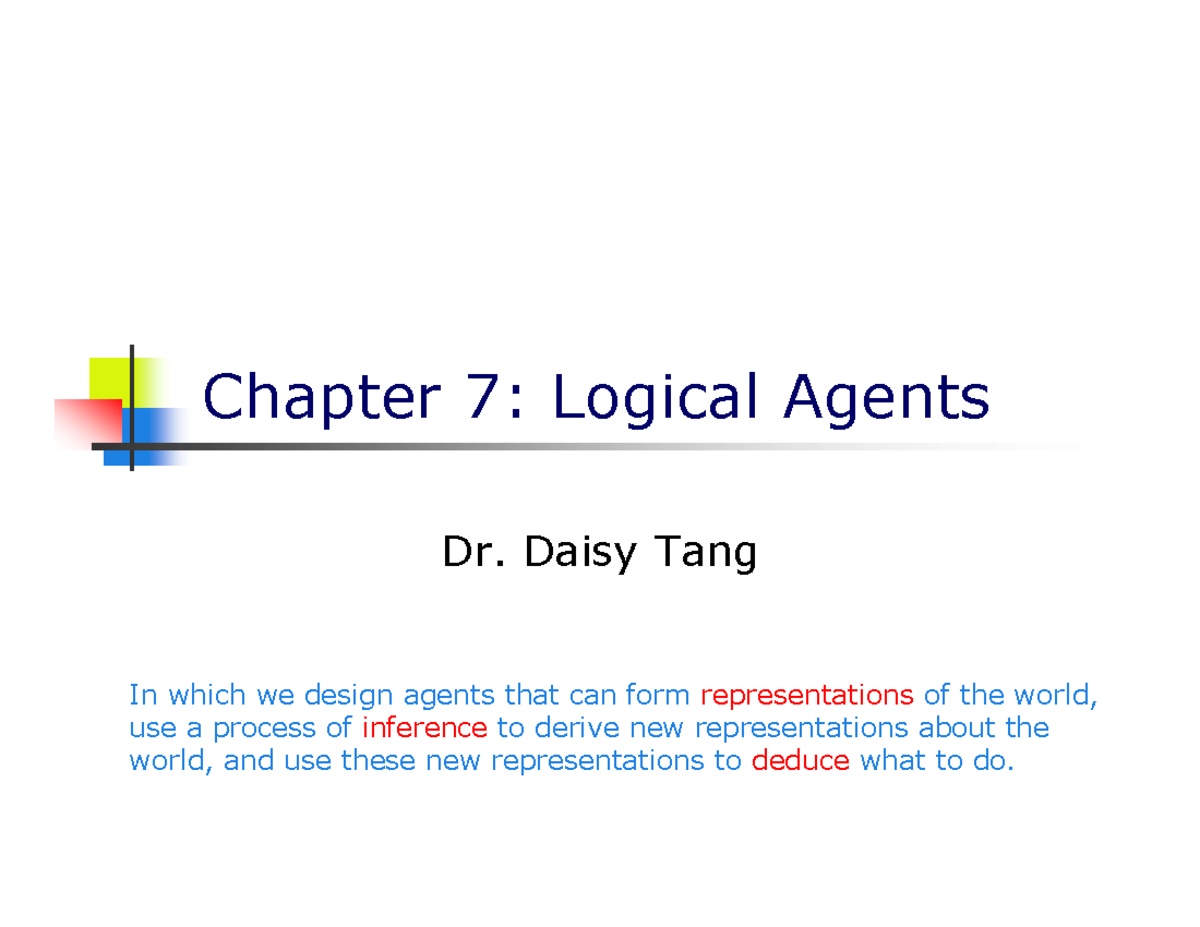 Chapter 7: Logical Agents

Dr. Daisy Tang

In which we design agents that can form representations of the world, use a process of inference to derive new representations about the world, and use these new representations to deduce what to do.